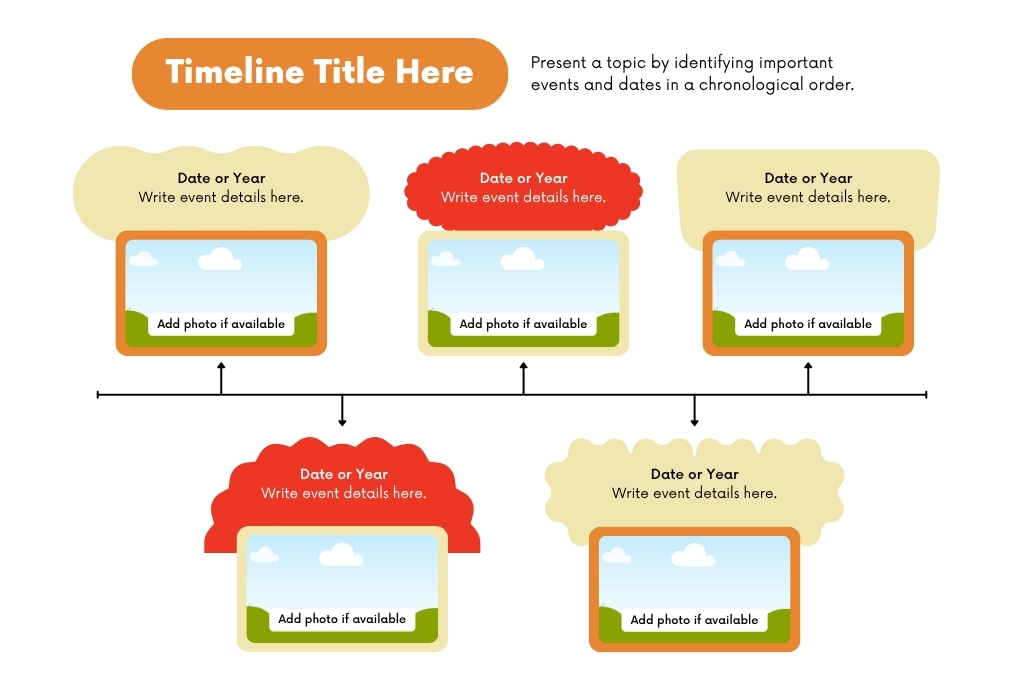 Timeline Title Here

Present a topic by identifying important events and dates in a chronological order.

Date or Year
Write event details here.

Add photo if available

Date or Year
Write event details here.

Add photo if available

Date or Year
Write event details here.

Add photo if available

Date or Year
Write event details here.

Add photo if available

Date or Year
Write event details here.

Add photo if available